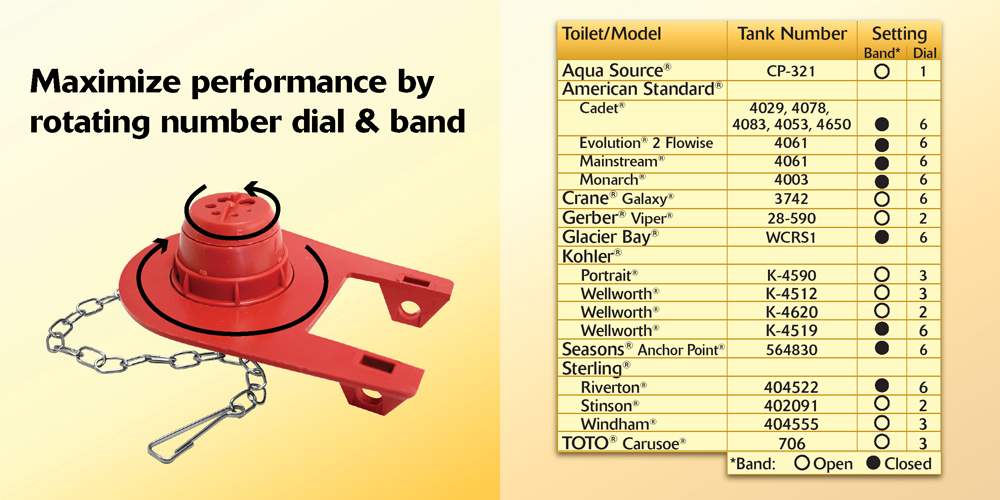 Maximize performance by rotating number dial & band

| Toilet/Model | Tank Number | Setting Band* | Setting Dial |
|---|---|---|---|
| Aqua Source® | CP-321 | ○ | 1 |
| American Standard® | | | |
| Cadet® | 4029, 4078, 4083, 4053, 4650 | ● | 6 |
| Evolution® 2 Flowise | 4061 | ● | 6 |
| Mainstream® | 4061 | ● | 6 |
| Monarch® | 4003 | ● | 6 |
| Crane® Galaxy® | 3742 | ○ | 6 |
| Gerber® Viper® | 28-590 | ○ | 2 |
| Glacier Bay® | WCRS1 | ● | 6 |
| Kohler® | | | |
| Portrait® | K-4590 | ○ | 3 |
| Wellworth® | K-4512 | ○ | 3 |
| Wellworth® | K-4620 | ○ | 2 |
| Wellworth® | K-4519 | ● | 6 |
| Seasons® Anchor Point® | 564830 | ● | 6 |
| Sterling® | | | |
| Riverton® | 404522 | ● | 6 |
| Stinson® | 402091 | ○ | 2 |
| Windham® | 404555 | ○ | 3 |
| TOTO® Carusoe® | 706 | ○ | 3 |

*Band: ○ Open ● Closed